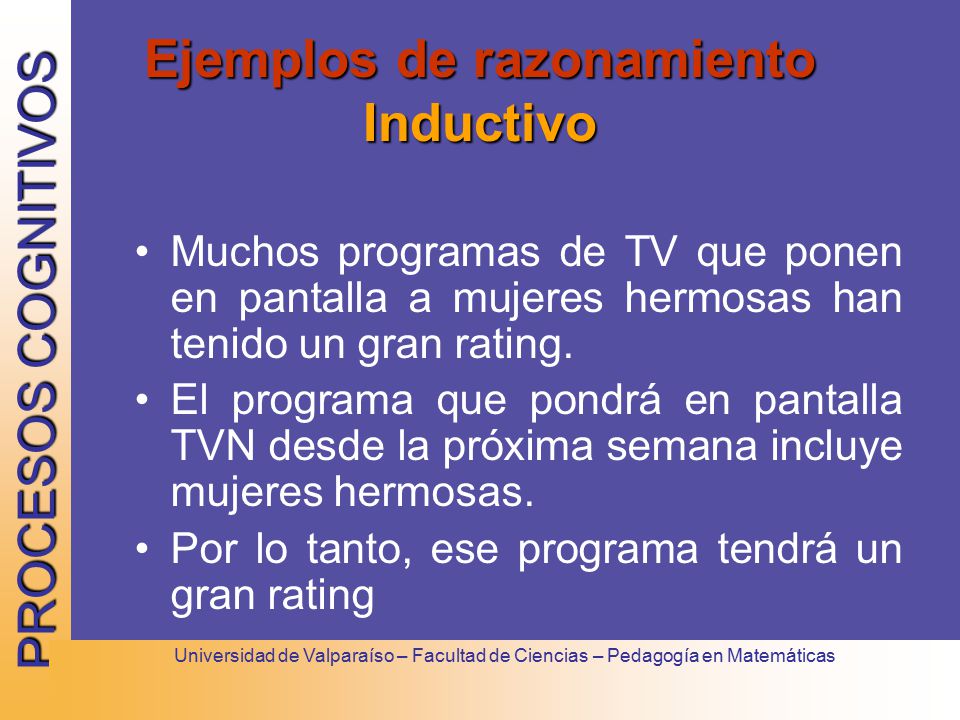 PROCESOS COGNITIVOS

Ejemplos de razonamiento Inductivo

• Muchos programas de TV que ponen en pantalla a mujeres hermosas han tenido un gran rating.
• El programa que pondrá en pantalla TVN desde la próxima semana incluye mujeres hermosas.
• Por lo tanto, ese programa tendrá un gran rating

Universidad de Valparaíso – Facultad de Ciencias – Pedagogía en Matemáticas